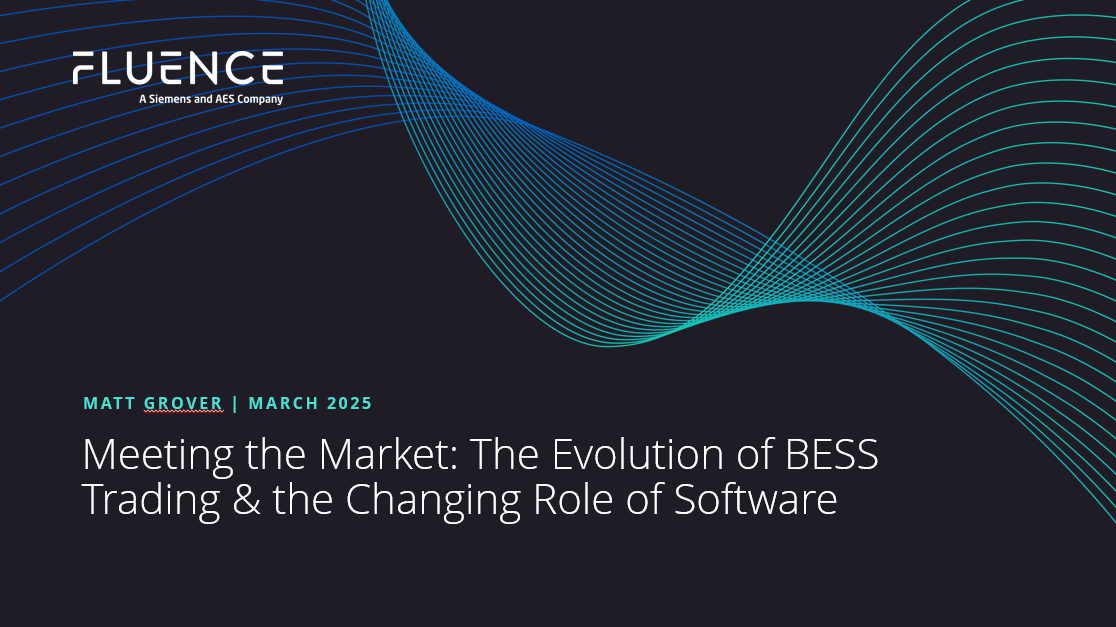 FLUENCE
A Siemens and AES Company

MATT GROVER | MARCH 2025

Meeting the Market: The Evolution of BESS Trading & the Changing Role of Software